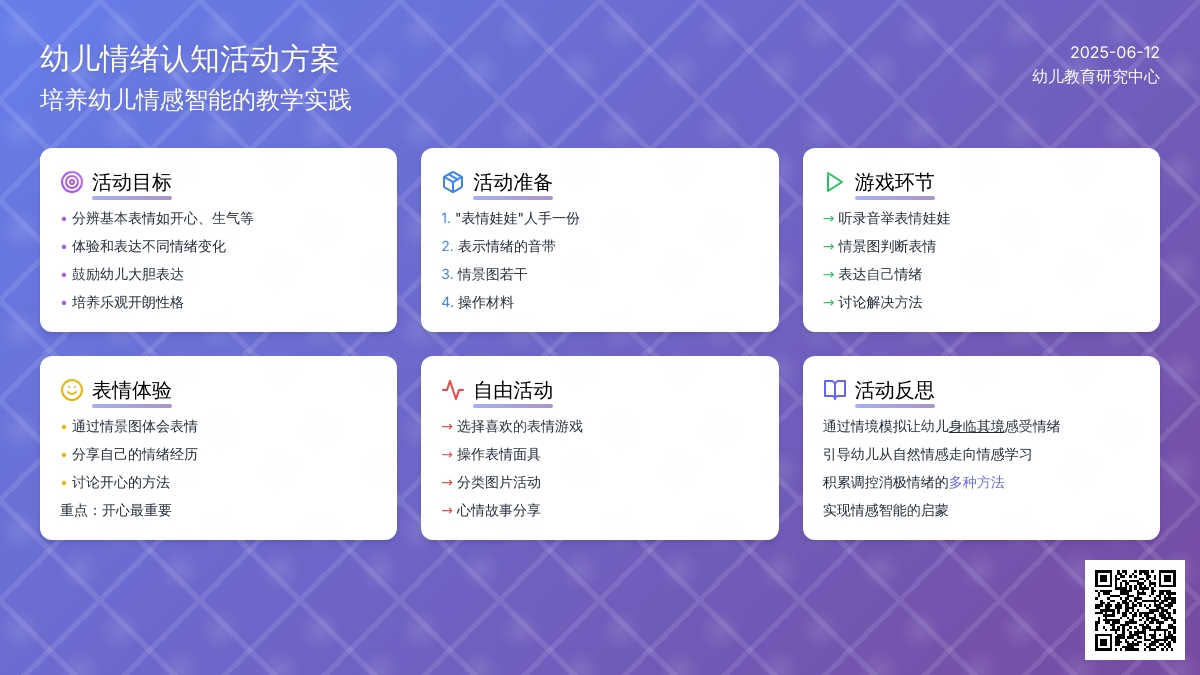 幼儿情绪认知活动方案
培养幼儿情感智能的教学实践

2025-06-12
幼儿教育研究中心

活动目标
• 分辨基本表情如开心、生气等
• 体验和表达不同情绪变化
• 鼓励幼儿大胆表达
• 培养乐观开朗性格

活动准备
1. "表情娃娃"人手一份
2. 表示情绪的音带
3. 情景图若干
4. 操作材料

游戏环节
→ 听录音举表情娃娃
→ 情景图判断表情
→ 表达自己情绪
→ 讨论解决方法

表情体验
• 通过情景图体会表情
• 分享自己的情绪经历
• 讨论开心的方法
重点：开心最重要

自由活动
→ 选择喜欢的表情游戏
→ 操作表情面具
→ 分类图片活动
→ 心情故事分享

活动反思
通过情境模拟让幼儿身临其境感受情绪
引导幼儿从自然情感走向情感学习
积累调控消极情绪的多种方法
实现情感智能的启蒙